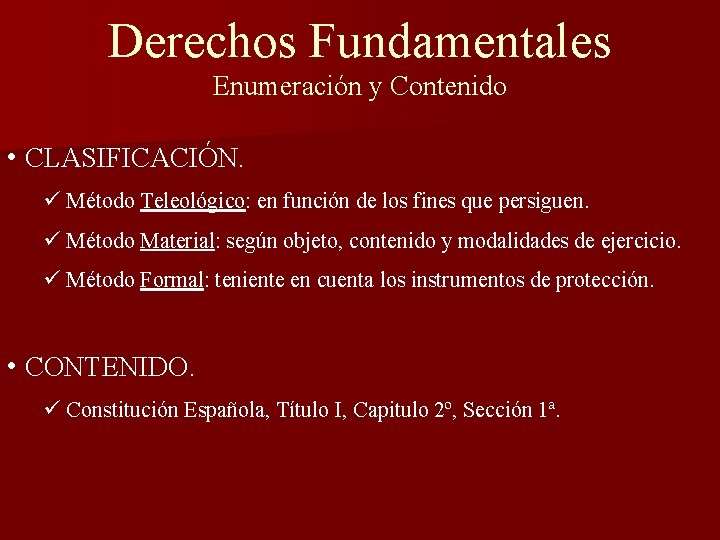 Derechos Fundamentales
Enumeración y Contenido

• CLASIFICACIÓN.

✓ Método Teleológico: en función de los fines que persiguen.

✓ Método Material: según objeto, contenido y modalidades de ejercicio.

✓ Método Formal: teniente en cuenta los instrumentos de protección.

• CONTENIDO.

✓ Constitución Española, Título I, Capitulo 2º, Sección 1ª.